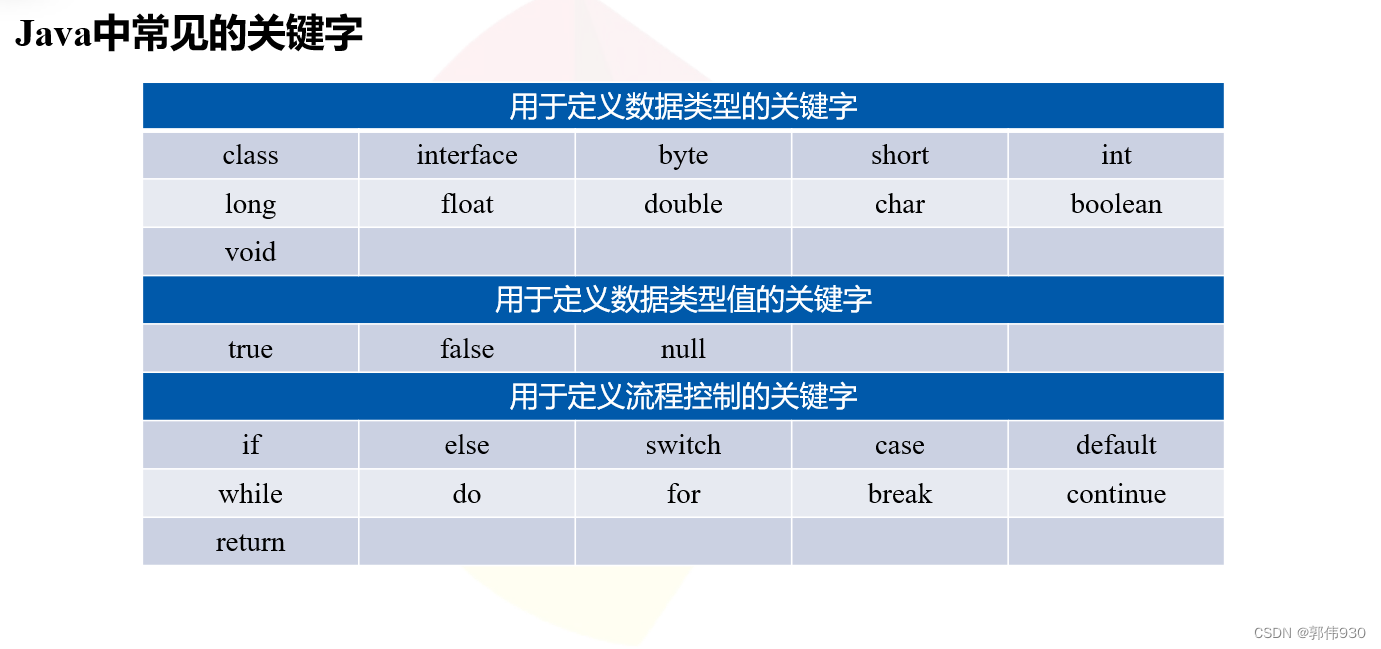 Java中常见的关键字

| 用于定义数据类型的关键字 | | | | |
|---|---|---|---|---|
| class | interface | byte | short | int |
| long | float | double | char | boolean |
| void | | | | |
| 用于定义数据类型值的关键字 | | | | |
| true | false | null | | |
| 用于定义流程控制的关键字 | | | | |
| if | else | switch | case | default |
| while | do | for | break | continue |
| return | | | | |

CSDN @郭伟930